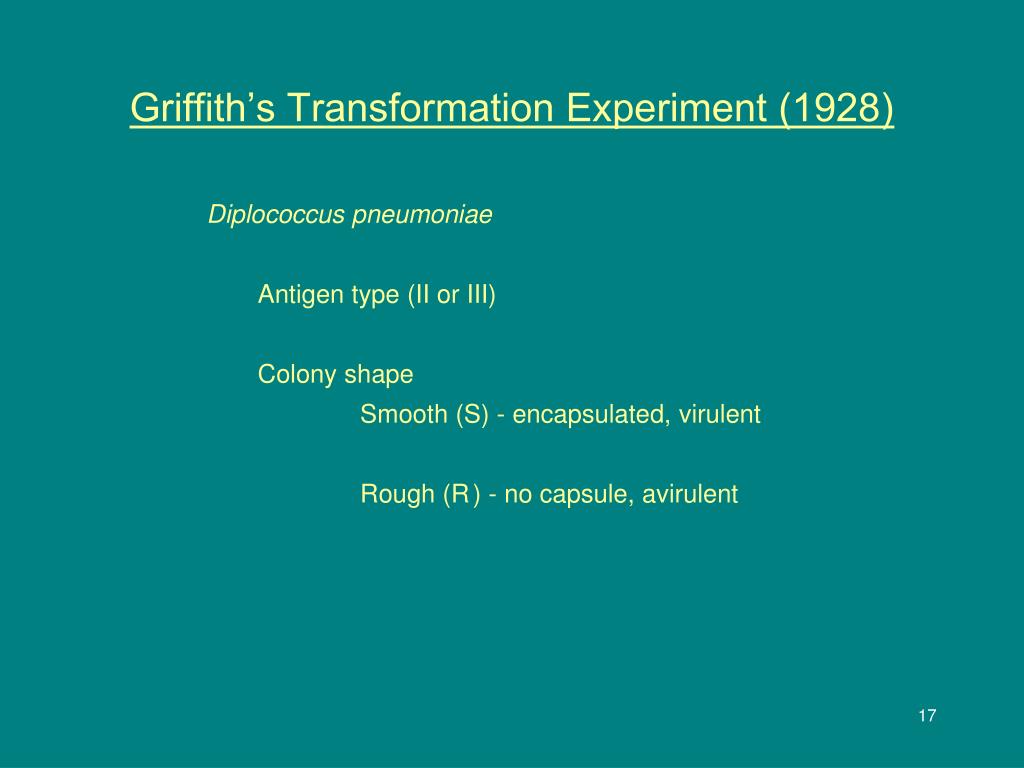 Griffith’s Transformation Experiment (1928)

Diplococcus pneumoniae

Antigen type (II or III)

Colony shape

Smooth (S) - encapsulated, virulent

Rough (R) - no capsule, avirulent

17